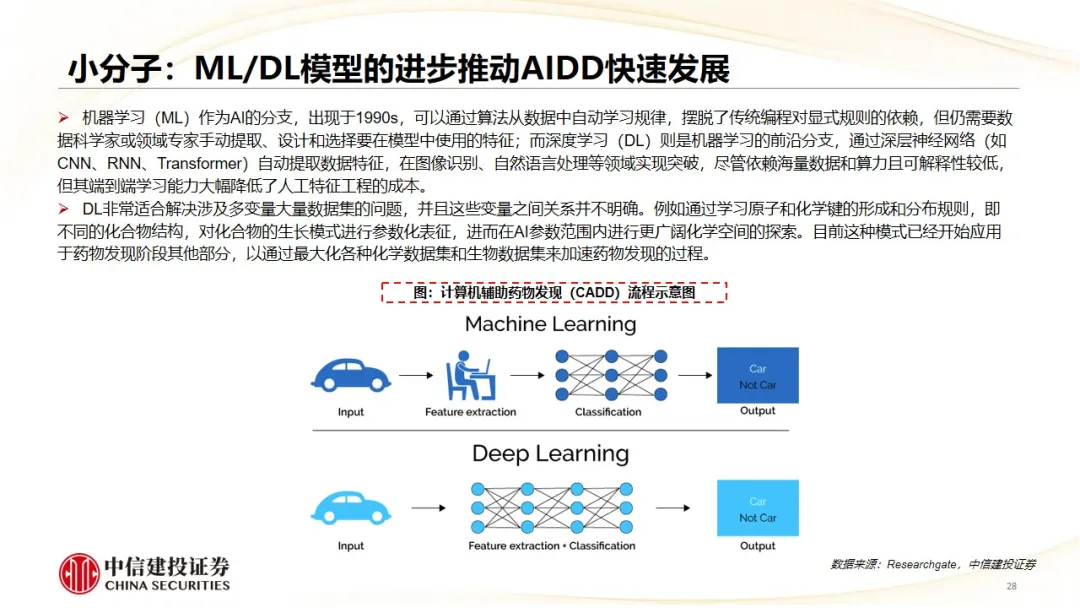 小分子：ML/DL模型的进步推动AIDD快速发展

➢ 机器学习（ML）作为AI的分支，出现于1990s，可以通过算法从数据中自动学习规律，摆脱了传统编程对显式规则的依赖，但仍需要数据科学家或领域专家手动提取、设计和选择要在模型中使用的特征；而深度学习（DL）则是机器学习的前沿分支，通过深层神经网络（如CNN、RNN、Transformer）自动提取数据特征，在图像识别、自然语言处理等领域实现突破，尽管依赖海量数据和算力且可解释性较低，但其端到端学习能力大幅降低了人工特征工程的成本。
➢ DL非常适合解决涉及多变量大量数据集的问题，并且这些变量之间关系并不明确。例如通过学习原子和化学键的形成和分布规则，即不同的化合物结构，对化合物的生长模式进行参数化表征，进而在AI参数范围内进行更广阔化学空间的探索。目前这种模式已经开始应用于药物发现阶段其他部分，以通过最大化各种化学数据集和生物数据集来加速药物发现的过程。

图：计算机辅助药物发现（CADD）流程示意图

Machine Learning

Input
Feature extraction
Classification
Car
Not Car
Output

Deep Learning

Input
Feature extraction + Classification
Car
Not Car
Output

中信建投证券
CHINA SECURITIES

数据来源：Researchgate，中信建投证券

28